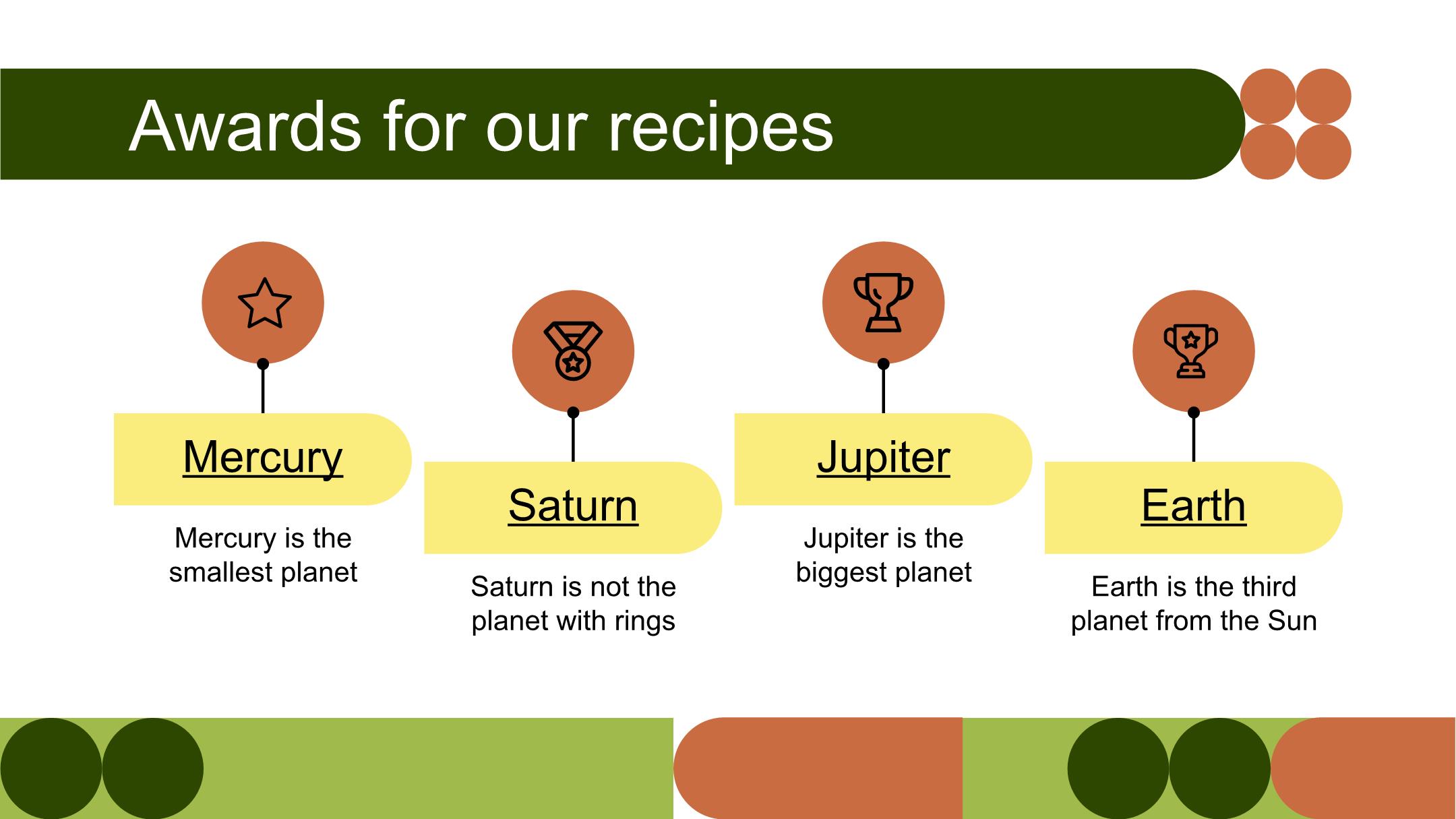 Awards for our recipes

Mercury

Mercury is the smallest planet

Saturn

Saturn is not the planet with rings

Jupiter

Jupiter is the biggest planet

Earth

Earth is the third planet from the Sun